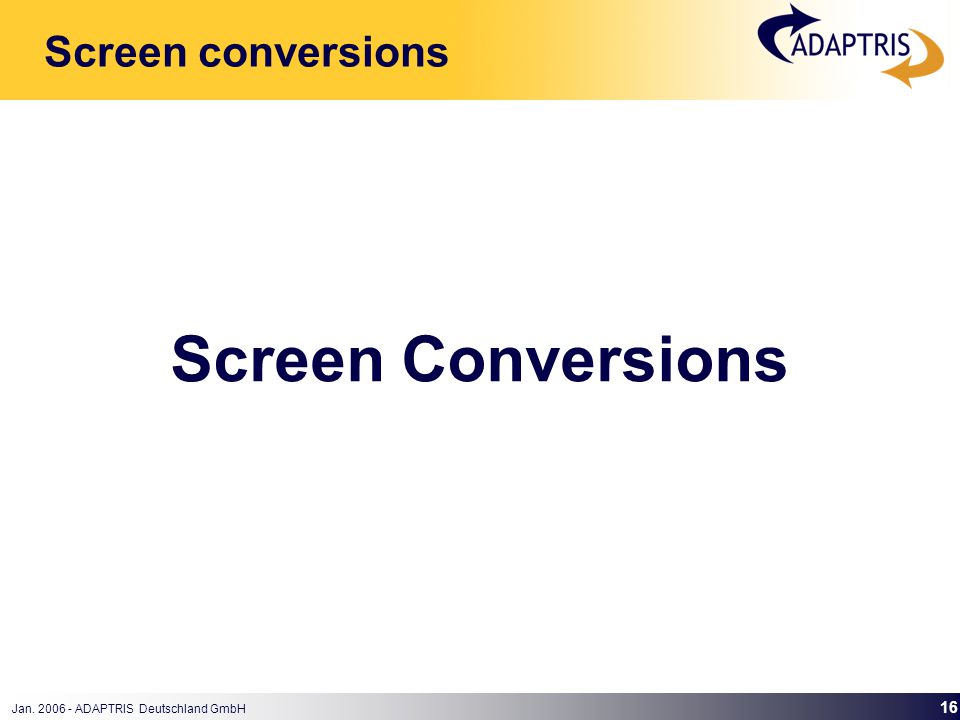 Screen conversions

ADAPTRIS

Screen Conversions

Jan. 2006 - ADAPTRIS Deutschland GmbH

16